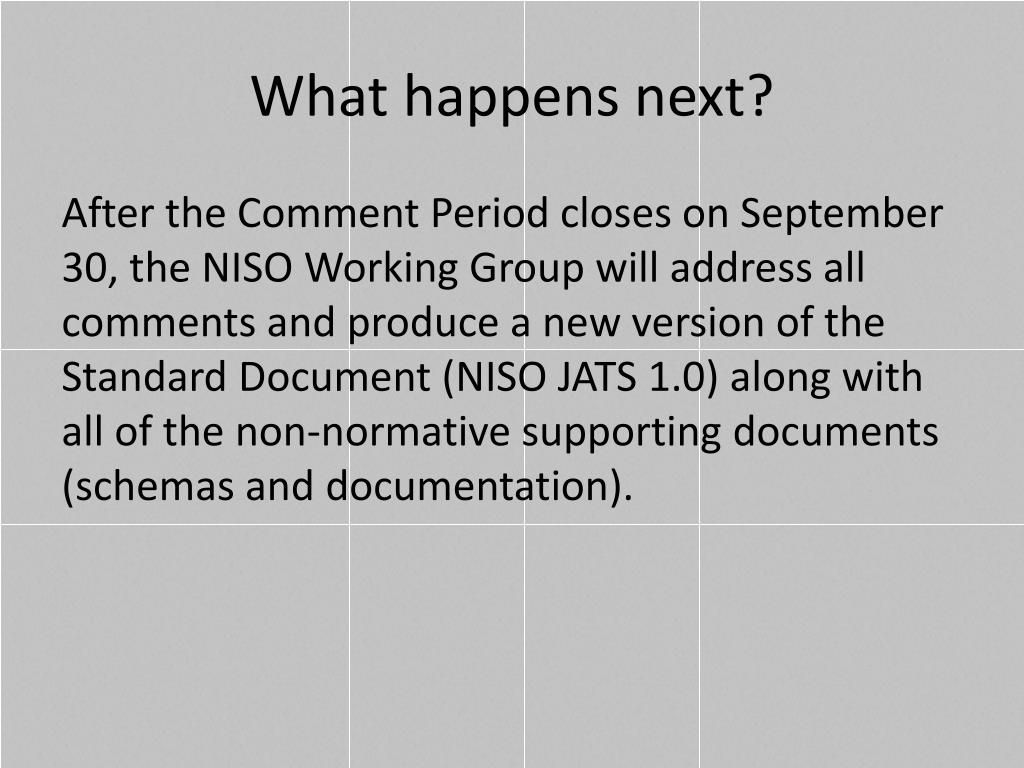 What happens next?

After the Comment Period closes on September 30, the NISO Working Group will address all comments and produce a new version of the Standard Document (NISO JATS 1.0) along with all of the non-normative supporting documents (schemas and documentation).